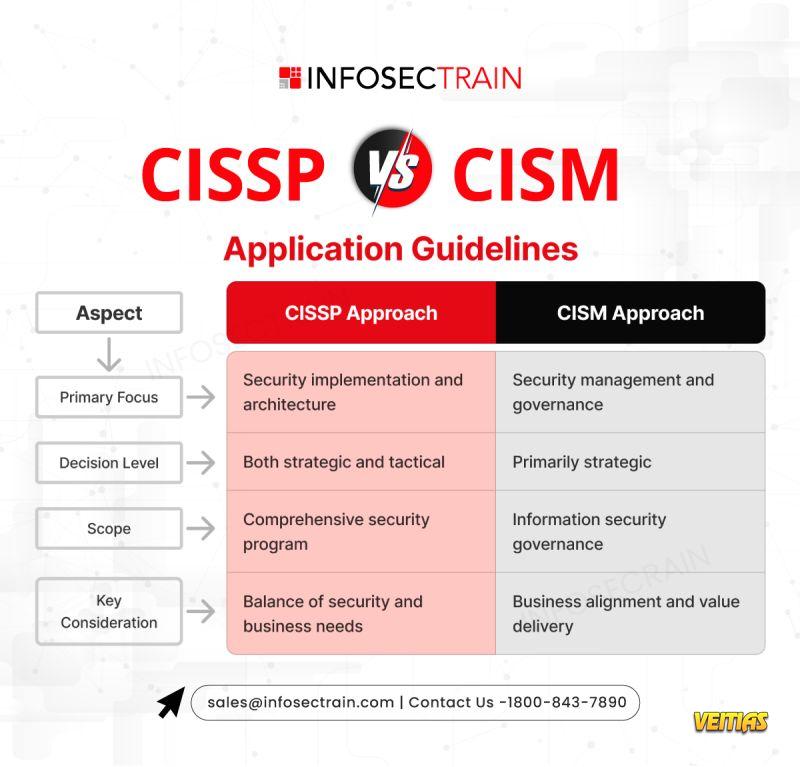 INFOSECTRAIN

CISSP VS CISM

Application Guidelines

| Aspect | CISSP Approach | CISM Approach |
|---|---|---|
| Primary Focus | Security implementation and architecture | Security management and governance |
| Decision Level | Both strategic and tactical | Primarily strategic |
| Scope | Comprehensive security program | Information security governance |
| Key Consideration | Balance of security and business needs | Business alignment and value delivery |

sales@infosectrain.com | Contact Us -1800-843-7890

VEITIAS